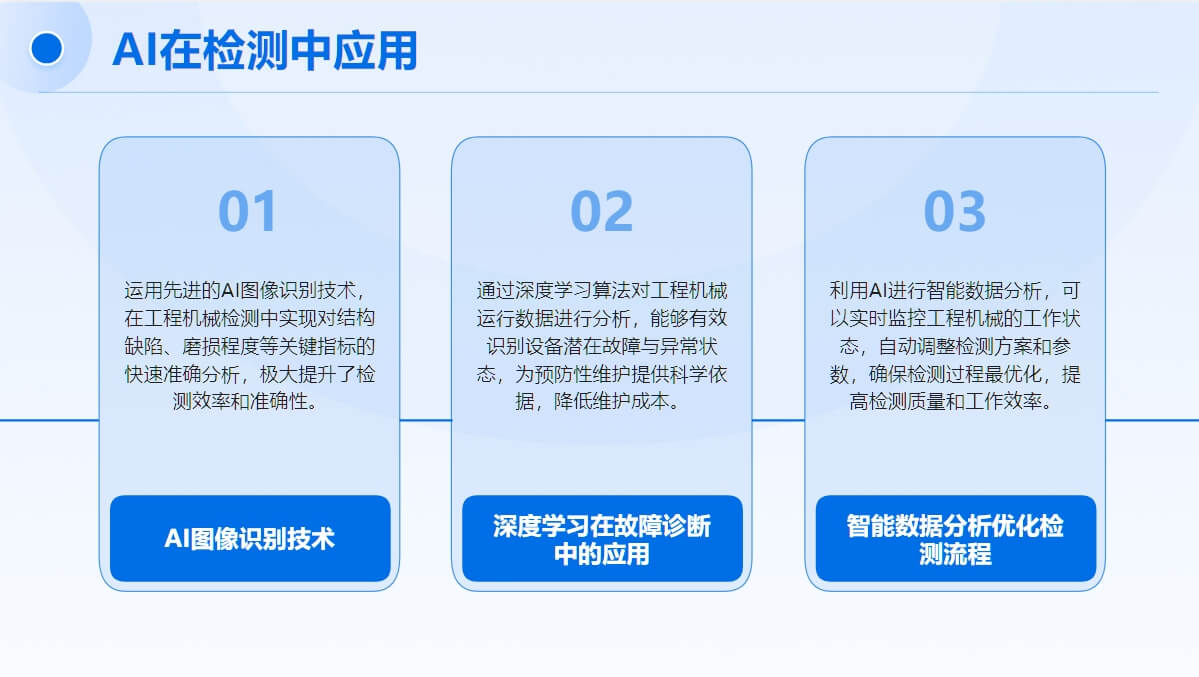 AI在检测中应用

01

运用先进的AI图像识别技术，在工程机械检测中实现对结构缺陷、磨损程度等关键指标的快速准确分析，极大提升了检测效率和准确性。

AI图像识别技术

02

通过深度学习算法对工程机械运行数据进行分析，能够有效识别设备潜在故障与异常状态，为预防性维护提供科学依据，降低维护成本。

深度学习在故障诊断中的应用

03

利用AI进行智能数据分析，可以实时监控工程机械的工作状态，自动调整检测方案和参数，确保检测过程最优化，提高检测质量和工作效率。

智能数据分析优化检测流程